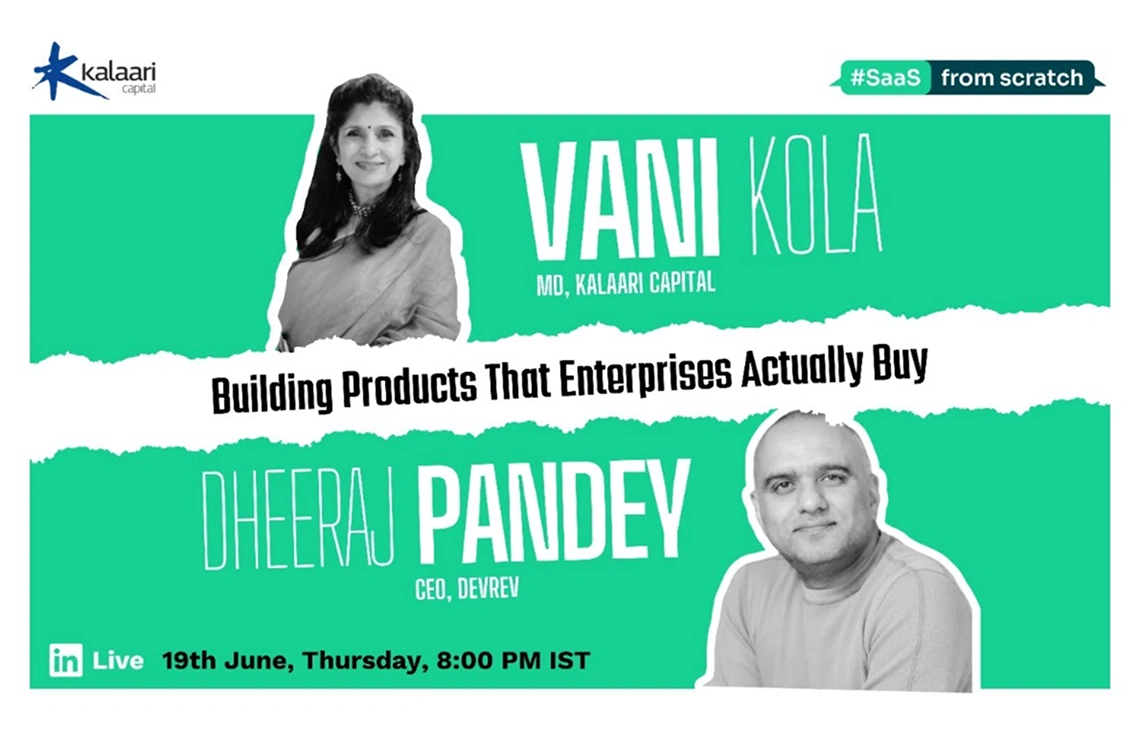 kalaari capital

#SaaS from scratch

VANI KOLA
MD, KALAARI CAPITAL

Building Products That Enterprises Actually Buy

DHEERAJ PANDEY
CEO, DEVREV

in Live 19th June, Thursday, 8:00 PM IST